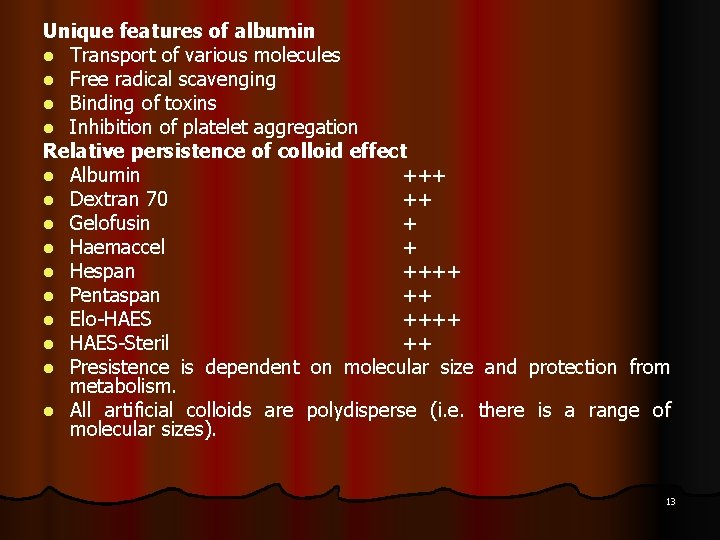 Unique features of albumin

- Transport of various molecules
- Free radical scavenging
- Binding of toxins
- Inhibition of platelet aggregation

Relative persistence of colloid effect

- Albumin +++
- Dextran 70 ++
- Gelofusin +
- Haemaccel +
- Hespan ++++
- Pentaspan ++
- Elo-HAES ++++
- HAES-Steril ++
- Presistence is dependent on molecular size and protection from metabolism.
- All artificial colloids are polydisperse (i.e. there is a range of molecular sizes).

13